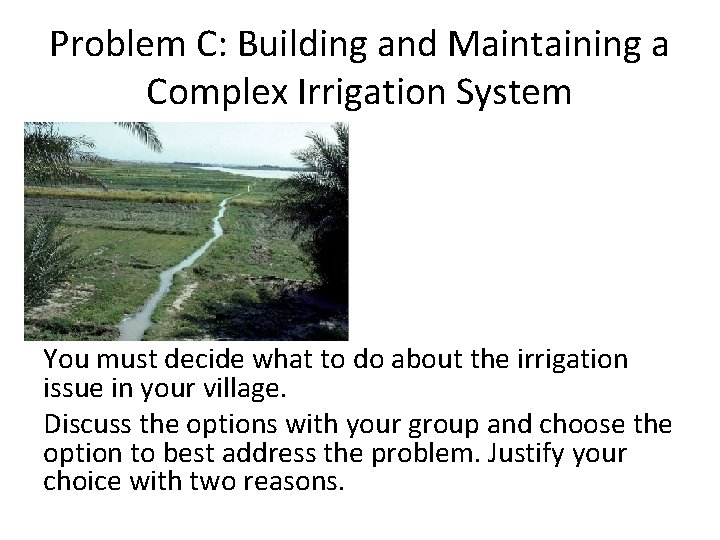 Problem C: Building and Maintaining a Complex Irrigation System

You must decide what to do about the irrigation issue in your village.

Discuss the options with your group and choose the option to best address the problem. Justify your choice with two reasons.